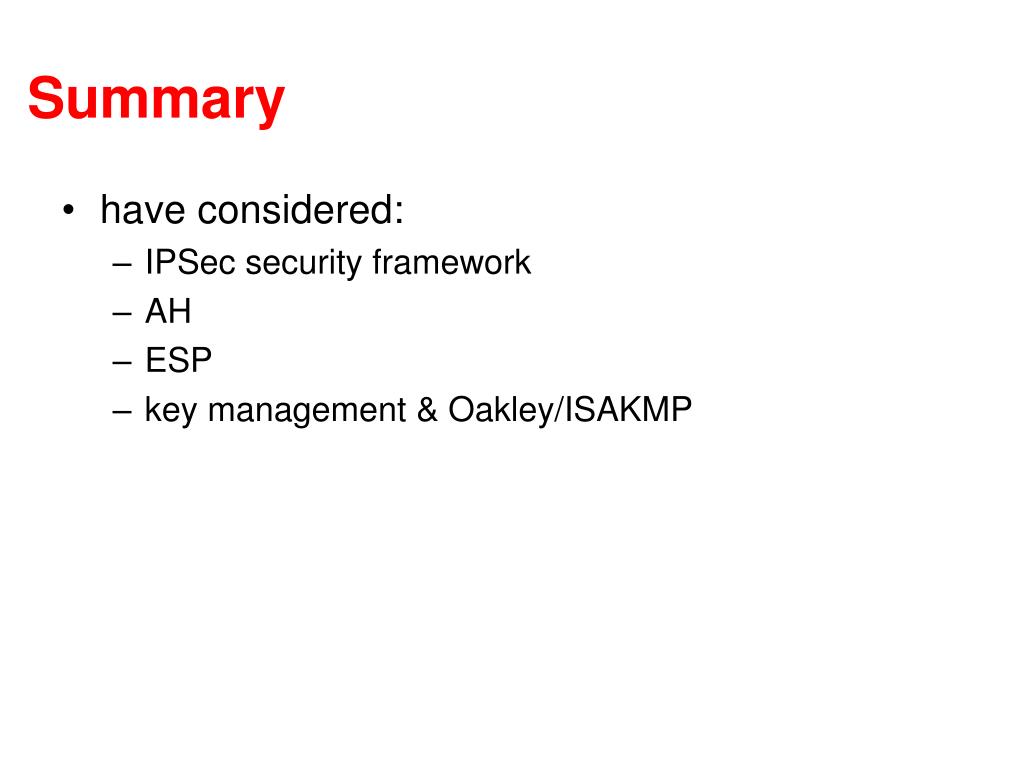 Summary

• have considered:
  – IPSec security framework
  – AH
  – ESP
  – key management & Oakley/ISAKMP